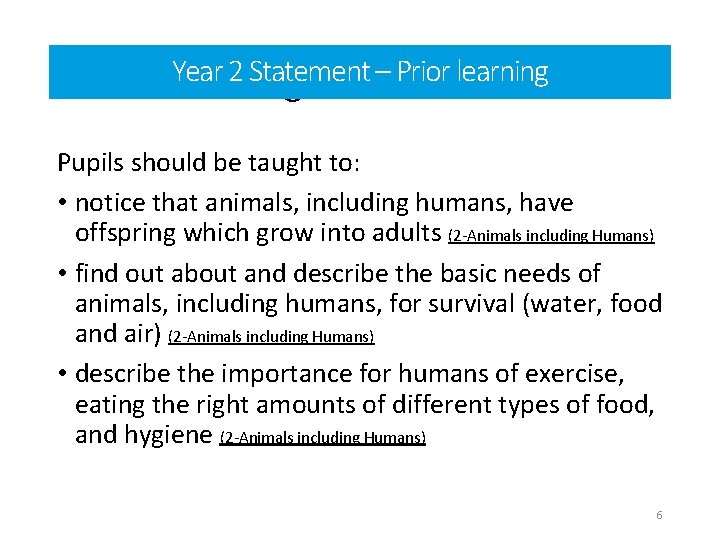 Year 2 Statement – Prior learning

Pupils should be taught to:

• notice that animals, including humans, have offspring which grow into adults (2-Animals including Humans)

• find out about and describe the basic needs of animals, including humans, for survival (water, food and air) (2-Animals including Humans)

• describe the importance for humans of exercise, eating the right amounts of different types of food, and hygiene (2-Animals including Humans)

6